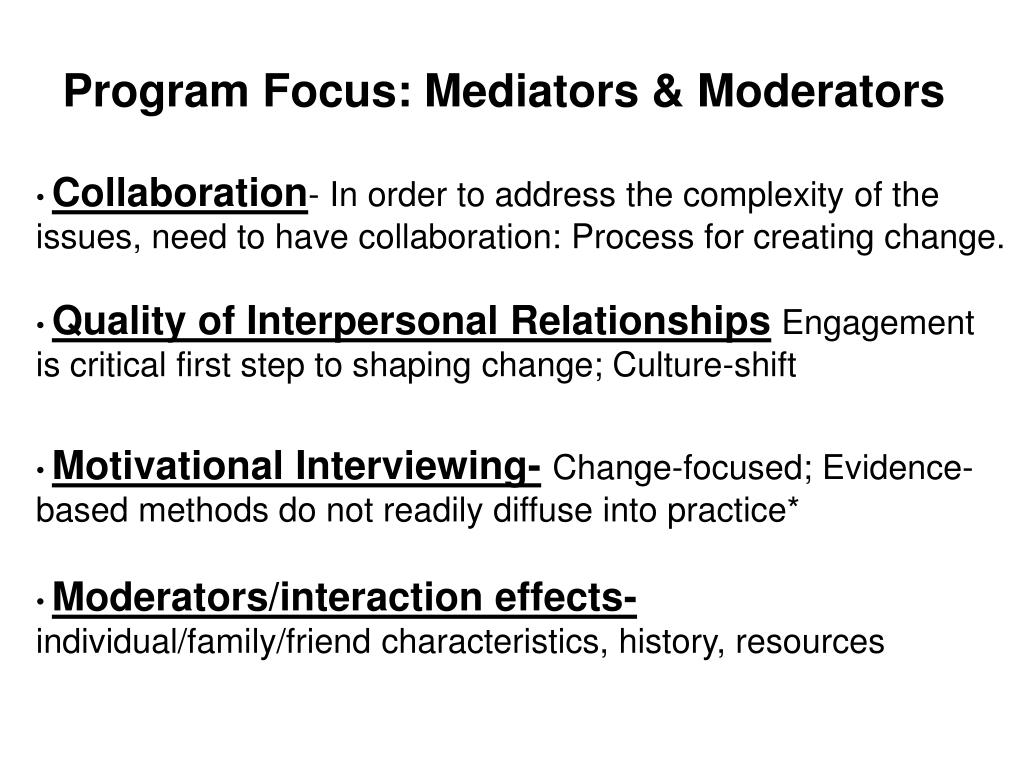 Program Focus: Mediators & Moderators

• Collaboration- In order to address the complexity of the issues, need to have collaboration: Process for creating change.

• Quality of Interpersonal Relationships Engagement is critical first step to shaping change; Culture-shift

• Motivational Interviewing- Change-focused; Evidence-based methods do not readily diffuse into practice*

• Moderators/interaction effects- individual/family/friend characteristics, history, resources